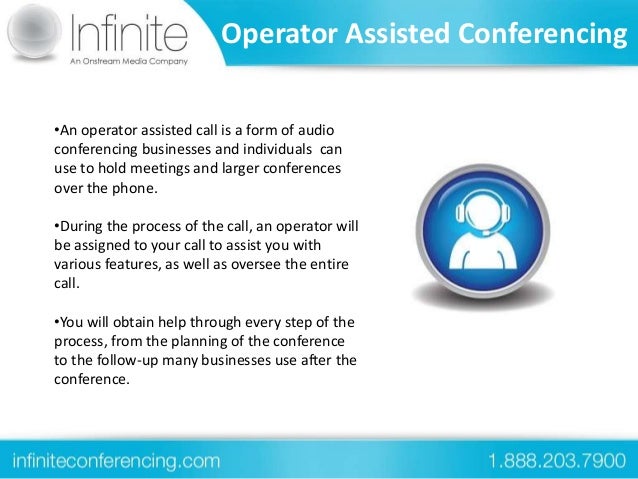 Infinite
An Onstream Media Company

Operator Assisted Conferencing

•An operator assisted call is a form of audio conferencing businesses and individuals can use to hold meetings and larger conferences over the phone.

•During the process of the call, an operator will be assigned to your call to assist you with various features, as well as oversee the entire call.

•You will obtain help through every step of the process, from the planning of the conference to the follow-up many businesses use after the conference.

infiniteconferencing.com

1.888.203.7900